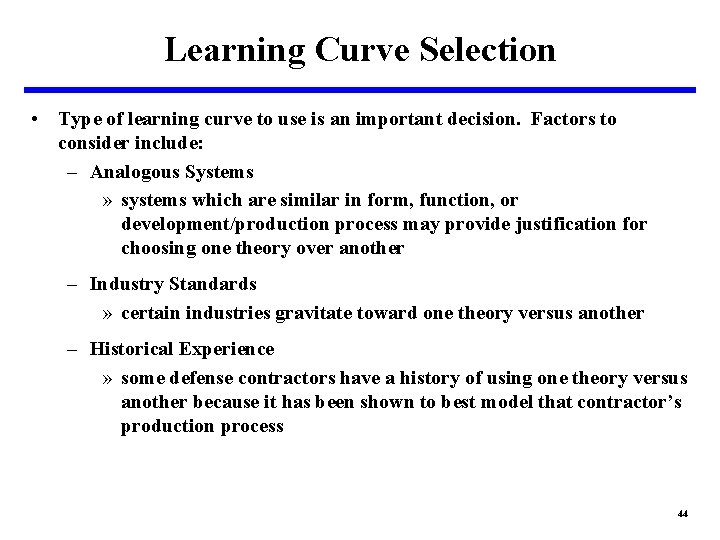 Learning Curve Selection

• Type of learning curve to use is an important decision. Factors to consider include:

– Analogous Systems

» systems which are similar in form, function, or development/production process may provide justification for choosing one theory over another

– Industry Standards

» certain industries gravitate toward one theory versus another

– Historical Experience

» some defense contractors have a history of using one theory versus another because it has been shown to best model that contractor's production process

44